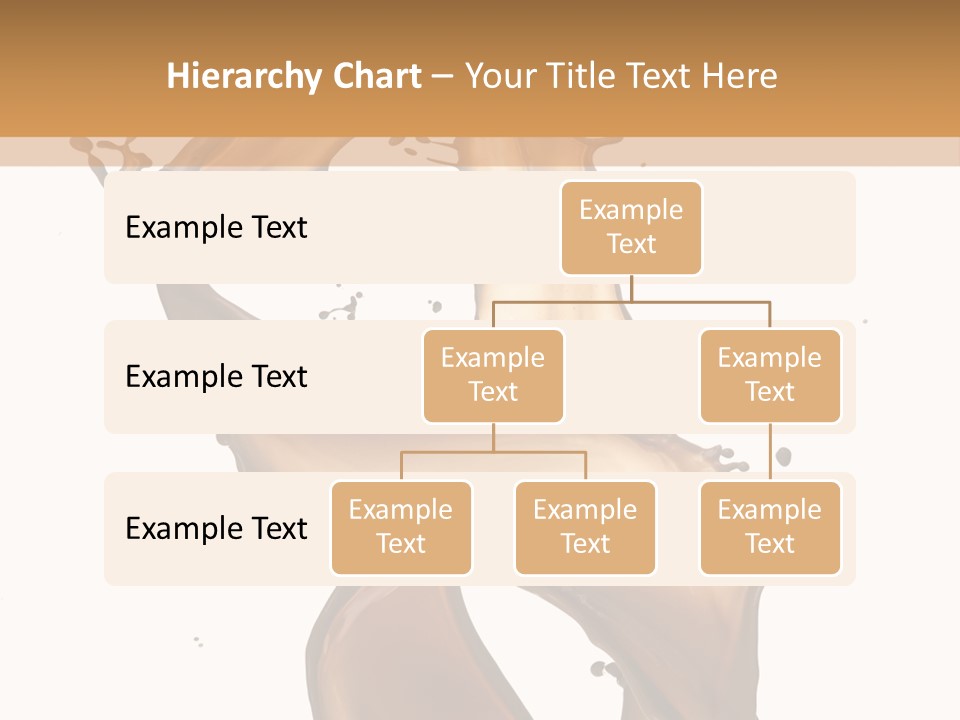 Hierarchy Chart – Your Title Text Here

Example Text

Example Text

Example Text

Example Text

Example Text

Example Text

Example Text

Example Text

Example Text